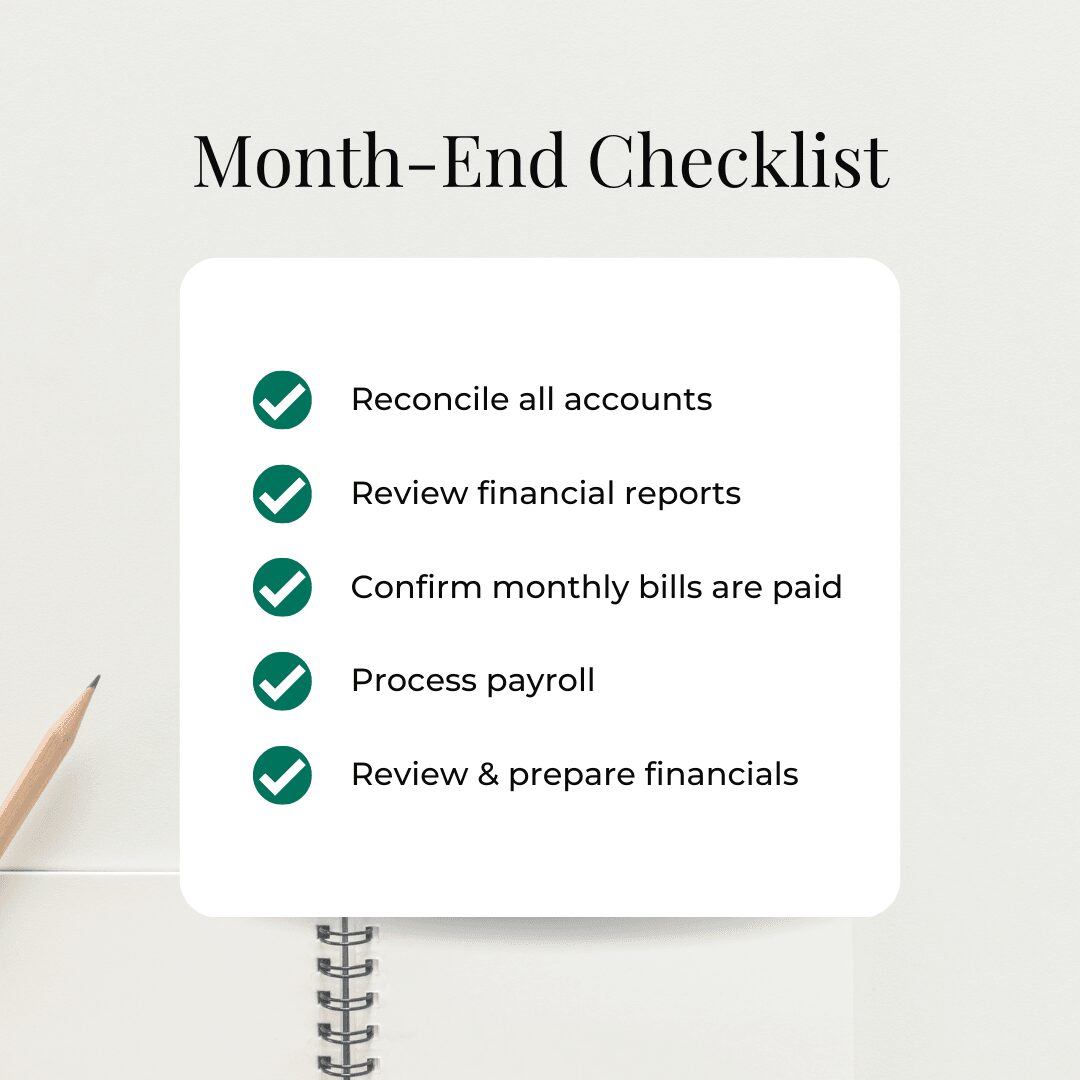 Month-End Checklist

Reconcile all accounts

Review financial reports

Confirm monthly bills are paid

Process payroll

Review & prepare financials